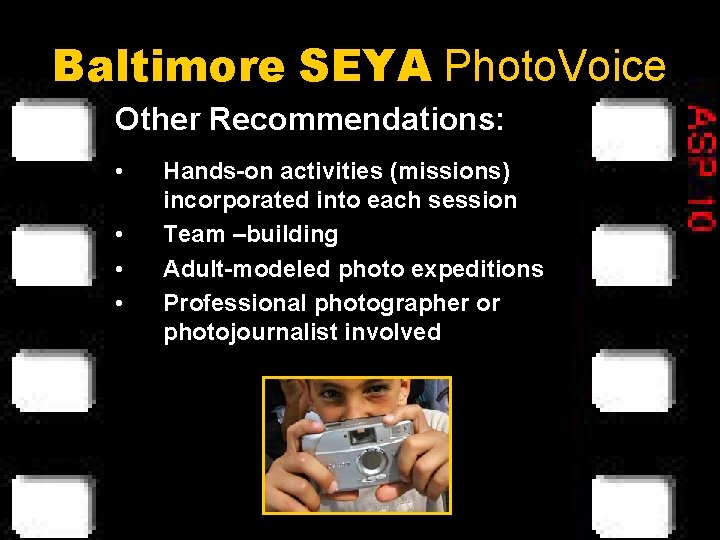 Baltimore SEYA PhotoVoice

Other Recommendations:

• Hands-on activities (missions) incorporated into each session
• Team –building
• Adult-modeled photo expeditions
• Professional photographer or photojournalist involved

ASP 10